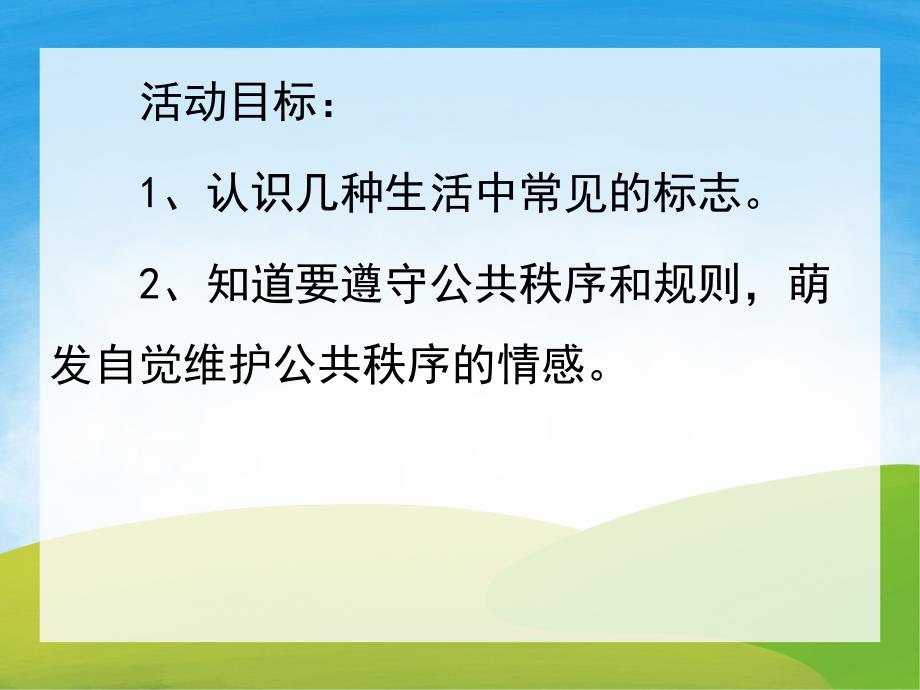 活动目标：

1、认识几种生活中常见的标志。

2、知道要遵守公共秩序和规则，萌发自觉维护公共秩序的情感。